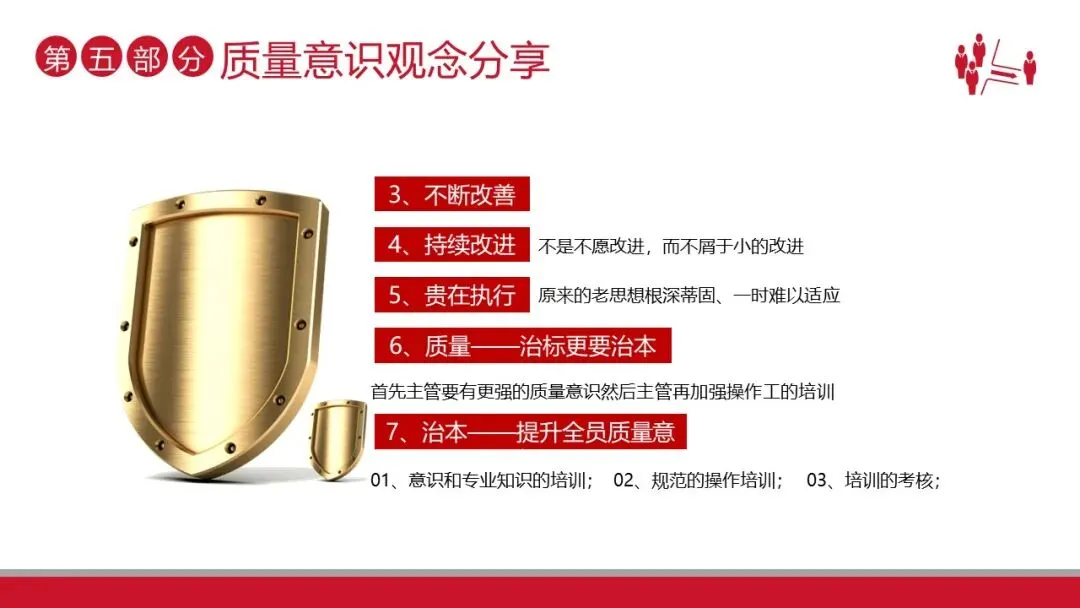 第五部分 质量意识观念分享

3、不断改善

4、持续改进 不是不愿改进，而不屑于小的改进

5、贵在执行 原来的老思想根深蒂固、一时难以适应

6、质量——治标更要治本

首先主管要有更强的质量意识然后主管再加强操作工的培训

7、治本——提升全员质量意

01、意识和专业知识的培训； 02、规范的操作培训； 03、培训的考核；